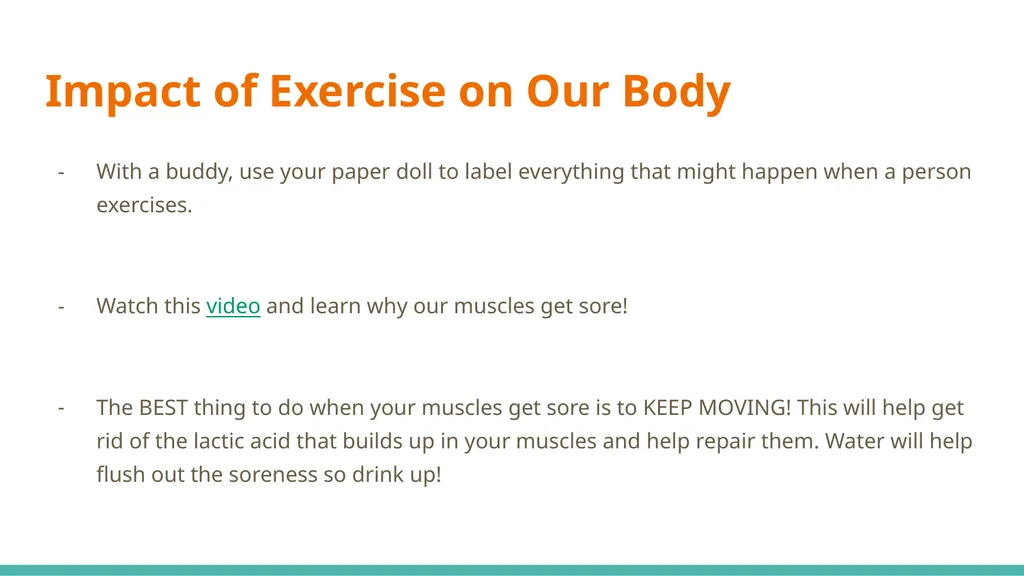 Impact of Exercise on Our Body

- With a buddy, use your paper doll to label everything that might happen when a person exercises.

- Watch this video and learn why our muscles get sore!

- The BEST thing to do when your muscles get sore is to KEEP MOVING! This will help get rid of the lactic acid that builds up in your muscles and help repair them. Water will help flush out the soreness so drink up!